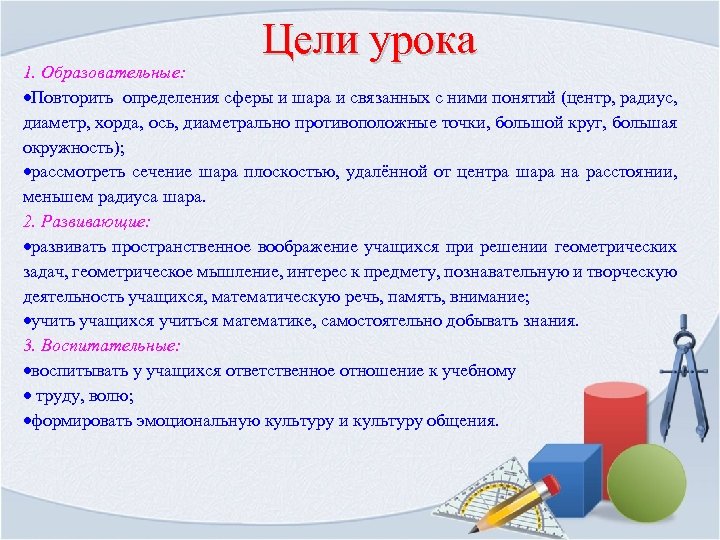 Цели урока

1. Образовательные:

•Повторить определения сферы и шара и связанных с ними понятий (центр, радиус, диаметр, хорда, ось, диаметрально противоположные точки, большой круг, большая окружность);

•рассмотреть сечение шара плоскостью, удалённой от центра шара на расстоянии, меньшем радиуса шара.

2. Развивающие:

•развивать пространственное воображение учащихся при решении геометрических задач, геометрическое мышление, интерес к предмету, познавательную и творческую деятельность учащихся, математическую речь, память, внимание;

•учить учащихся учиться математике, самостоятельно добывать знания.

3. Воспитательные:

•воспитывать у учащихся ответственное отношение к учебному

• труду, волю;

•формировать эмоциональную культуру и культуру общения.